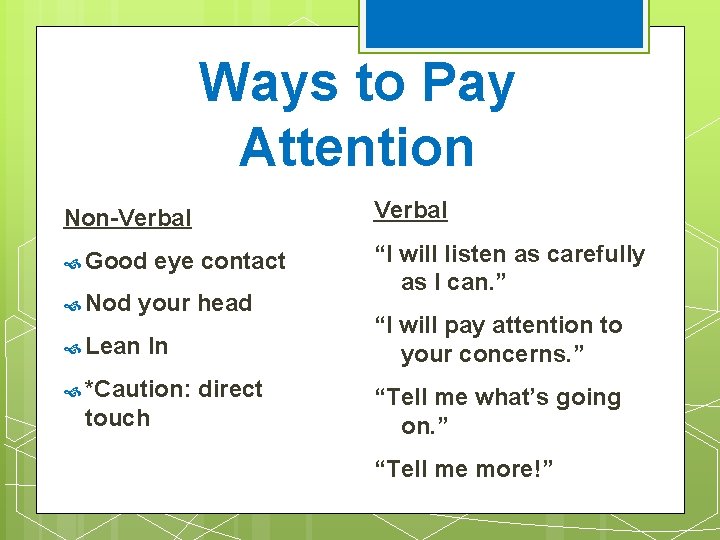 Ways to Pay Attention

Non-Verbal

Good eye contact

Nod your head

Lean In

*Caution: direct touch

Verbal

“I will listen as carefully as I can.”

“I will pay attention to your concerns.”

“Tell me what’s going on.”

“Tell me more!”